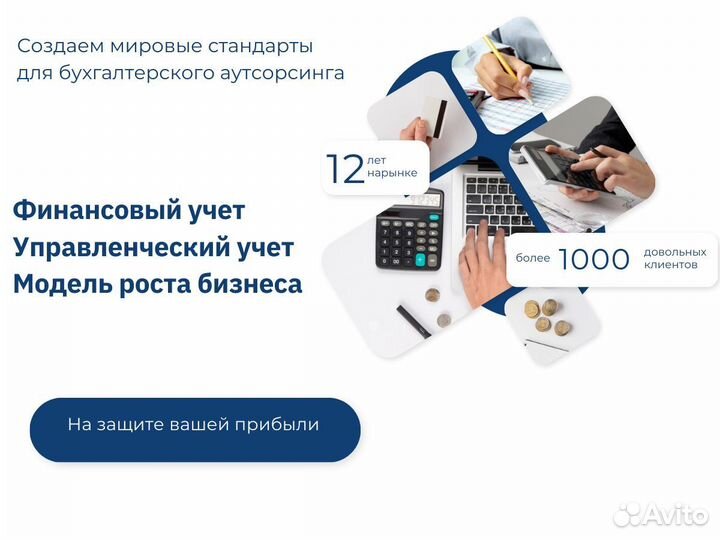 Создаем мировые стандарты для бухгалтерского аутсорсинга

12 лет нарынке

Финансовый учет
Управленческий учет
Модель роста бизнеса

более 1000 довольных клиентов

На защите вашей прибыли

Avito